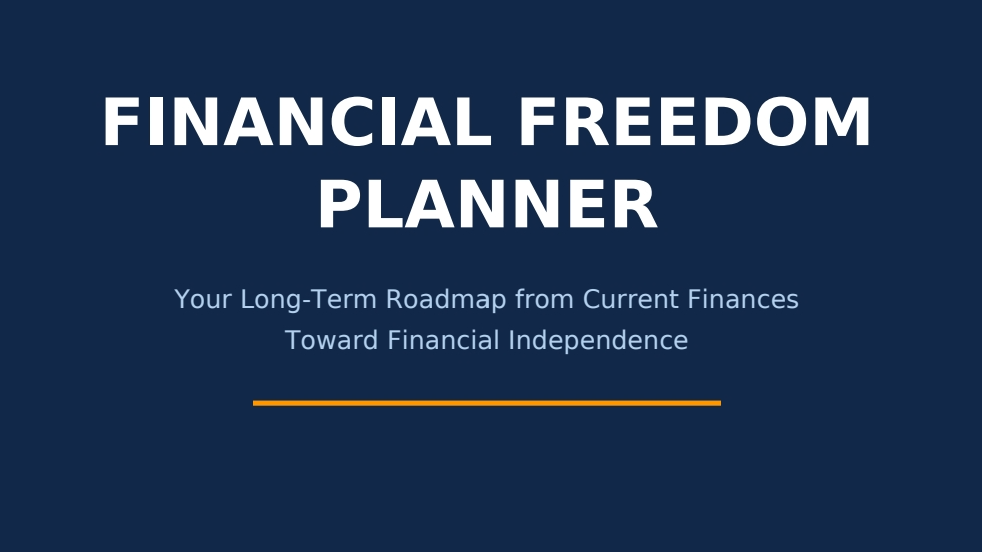 FINANCIAL FREEDOM PLANNER

Your Long-Term Roadmap from Current Finances Toward Financial Independence